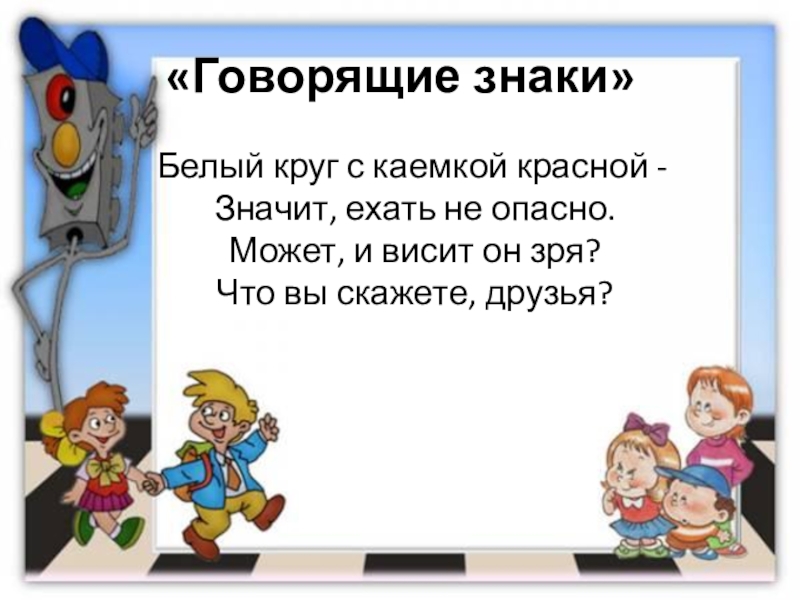 «Говорящие знаки»

Белый круг с каемкой красной -
Значит, ехать не опасно.
Может, и висит он зря?
Что вы скажете, друзья?